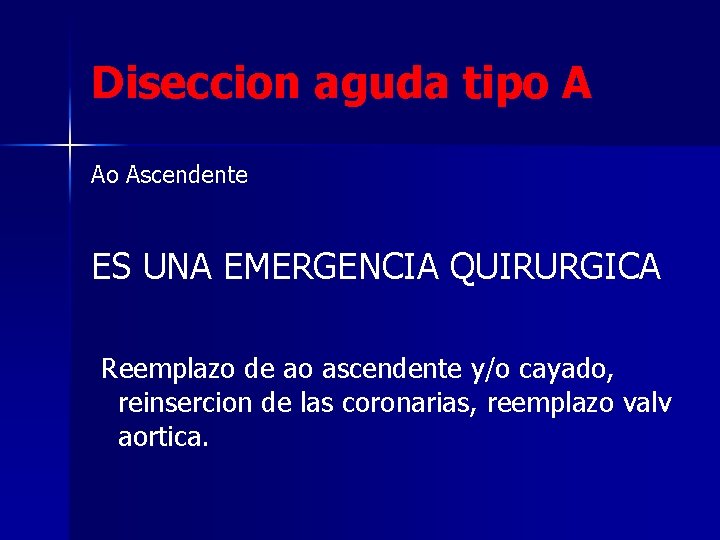 Diseccion aguda tipo A

Ao Ascendente

ES UNA EMERGENCIA QUIRURGICA

Reemplazo de ao ascendente y/o cayado, reinsercion de las coronarias, reemplazo valv aortica.